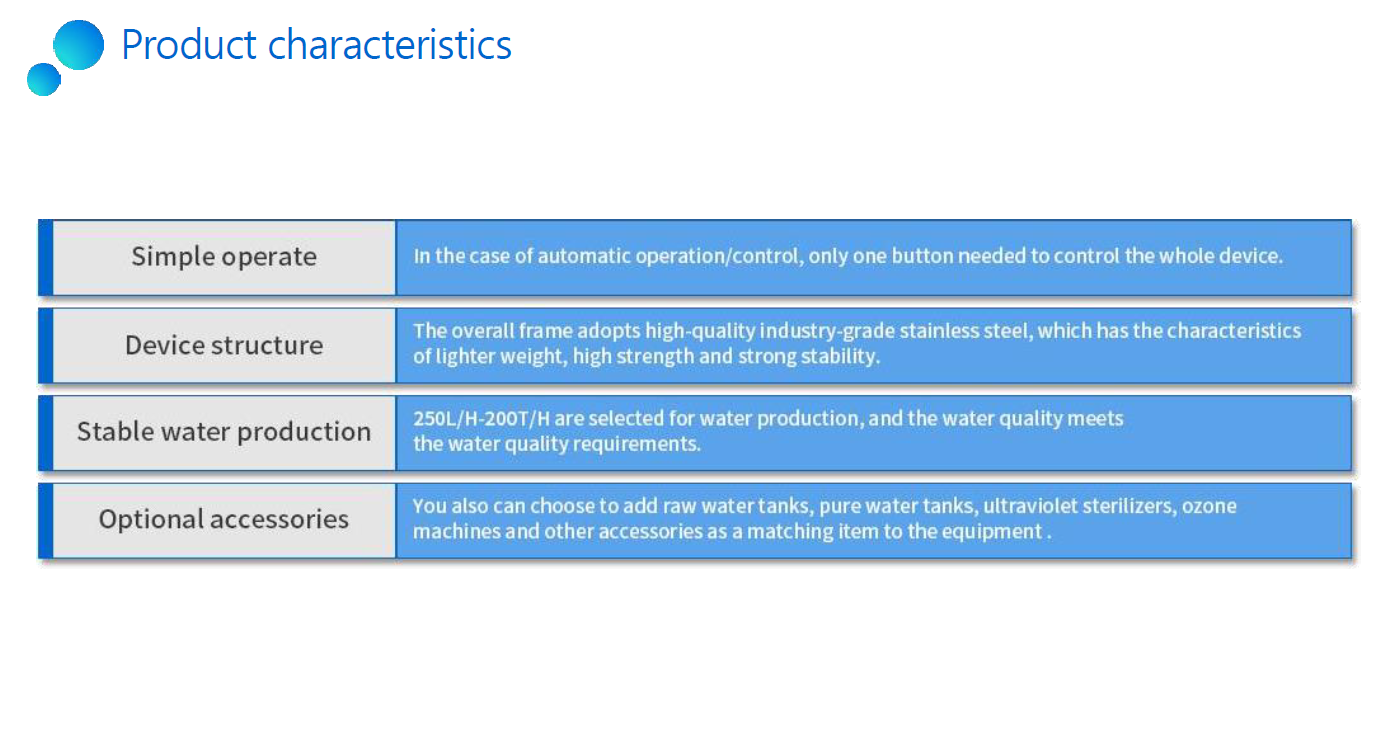 Product characteristics

| Simple operate | In the case of automatic operation/control, only one button needed to control the whole device. |
|---|---|
| Device structure | The overall frame adopts high-quality industry-grade stainless steel, which has the characteristics of lighter weight, high strength and strong stability. |
| Stable water production | 250L/H-200T/H are selected for water production, and the water quality meets the water quality requirements. |
| Optional accessories | You also can choose to add raw water tanks, pure water tanks, ultraviolet sterilizers, ozone machines and other accessories as a matching item to the equipment . |